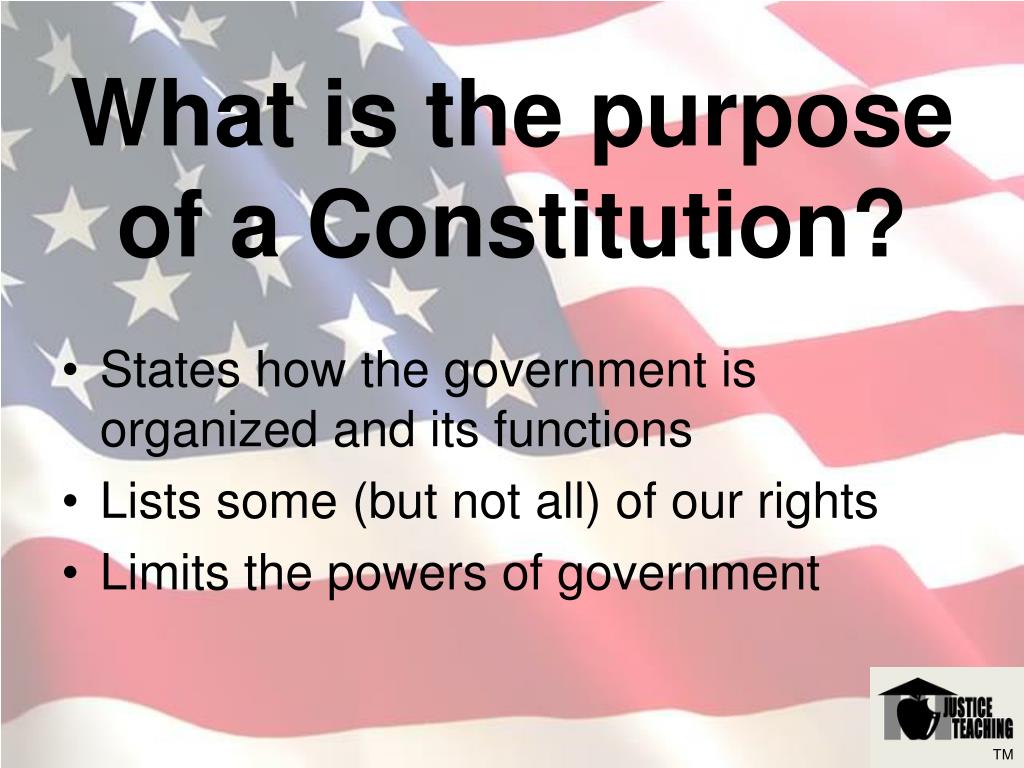 What is the purpose of a Constitution?

• States how the government is organized and its functions
• Lists some (but not all) of our rights
• Limits the powers of government

JUSTICE TEACHING
TM